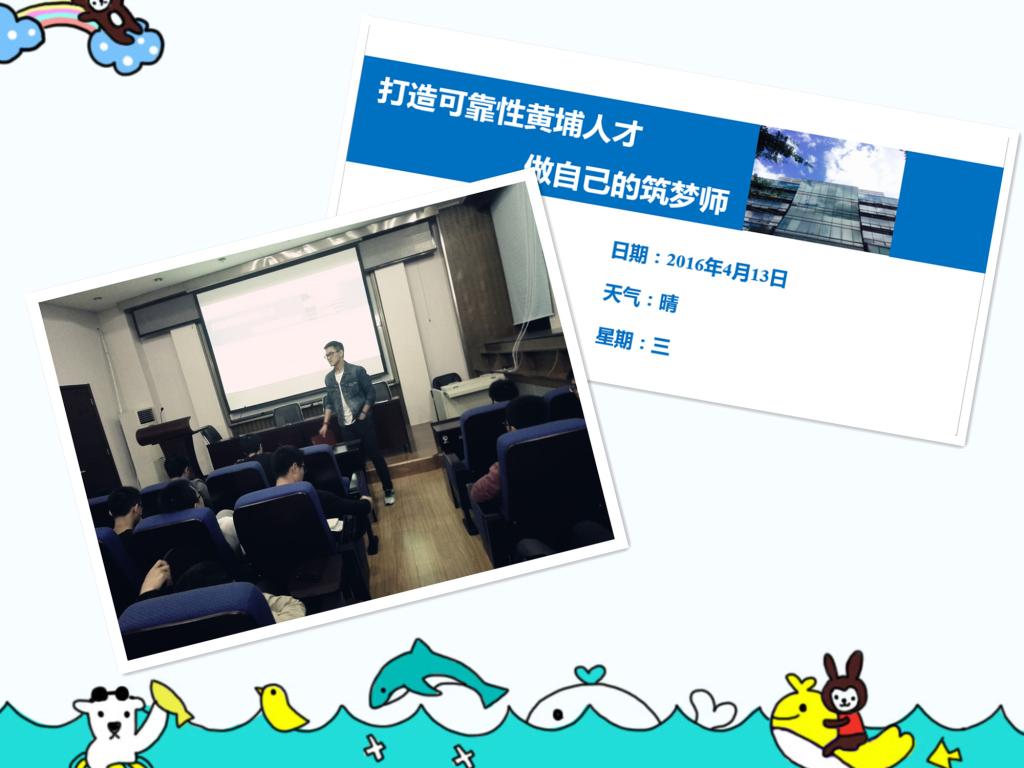 打造可靠性黄埔人才

做自己的筑梦师

日期：2016年4月13日

天气：晴

星期：三